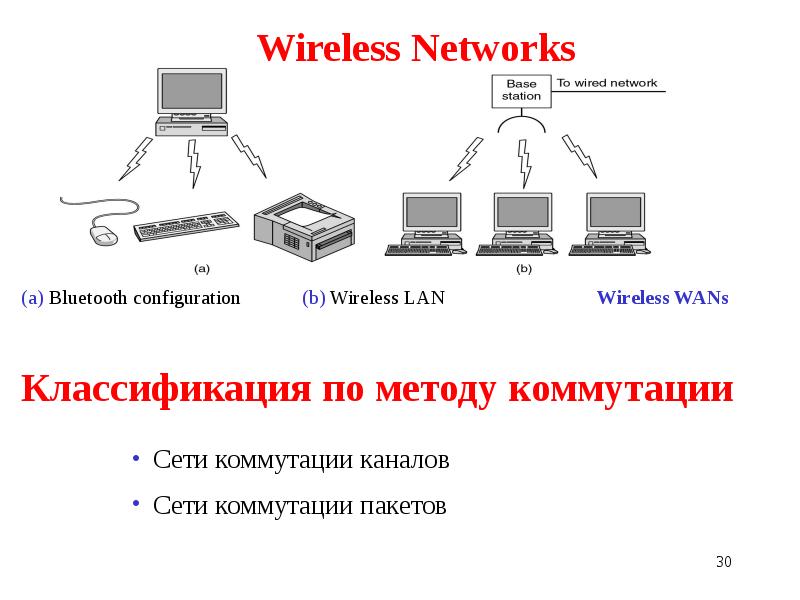 Wireless Networks

Base station

To wired network

(a)

(b)

(a) Bluetooth configuration

(b) Wireless LAN

Wireless WANs

Классификация по методу коммутации

• Сети коммутации каналов

• Сети коммутации пакетов

30